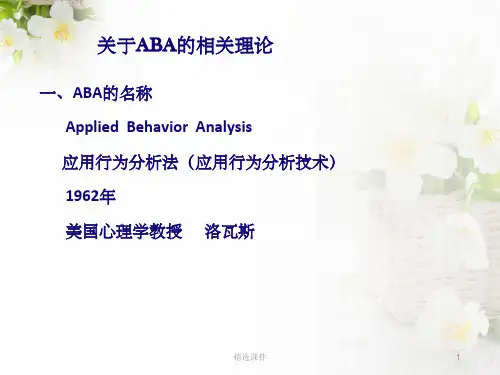 关于ABA的相关理论

一、ABA的名称

Applied Behavior Analysis

应用行为分析法（应用行为分析技术）

1962年

美国心理学教授　洛瓦斯

精选课件

1